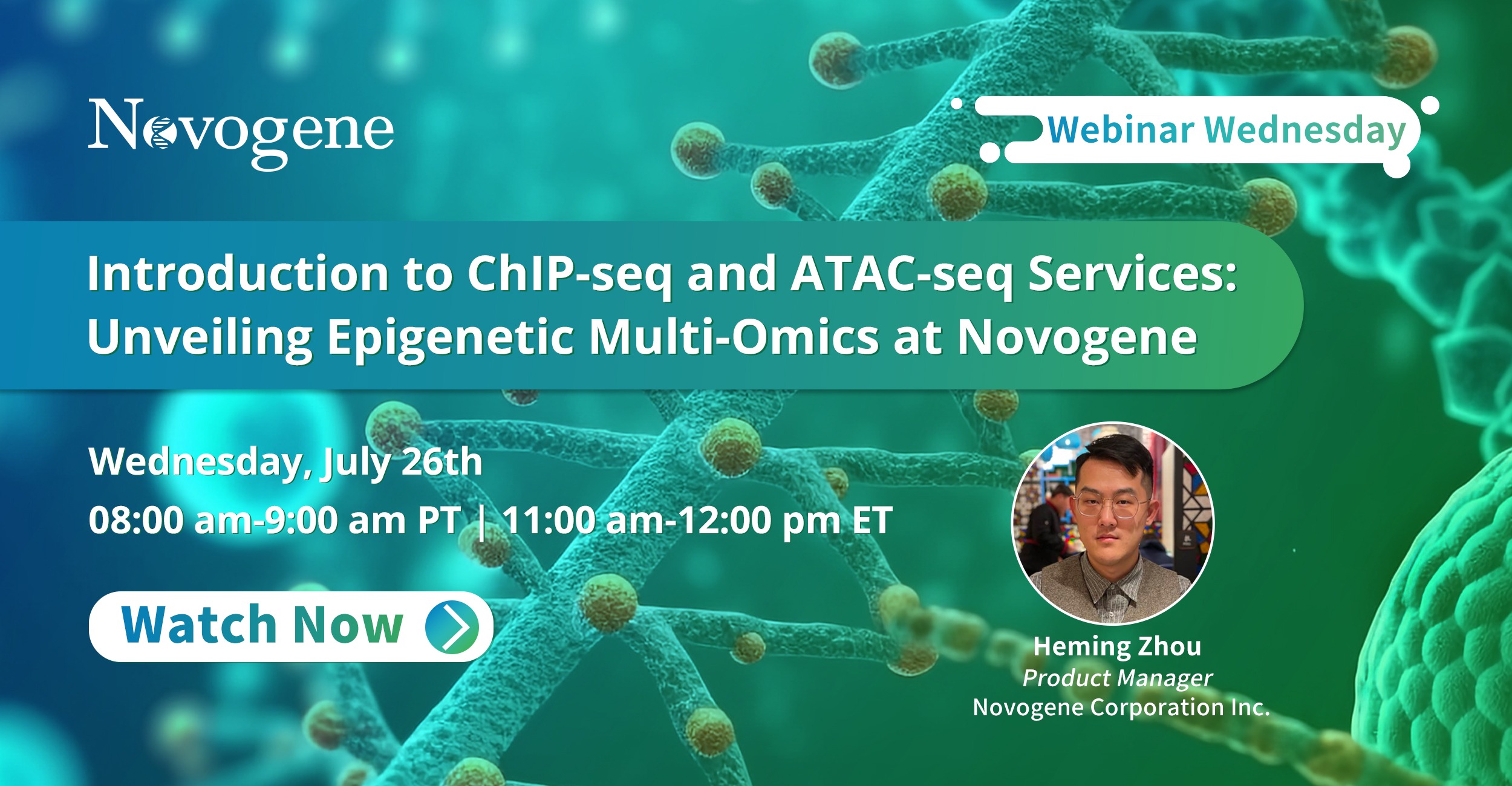 Novogene

Webinar Wednesday

Introduction to ChIP-seq and ATAC-seq Services: Unveiling Epigenetic Multi-Omics at Novogene

Wednesday, July 26th

08:00 am-9:00 am PT | 11:00 am-12:00 pm ET

Watch Now

Heming Zhou
Product Manager
Novogene Corporation Inc.